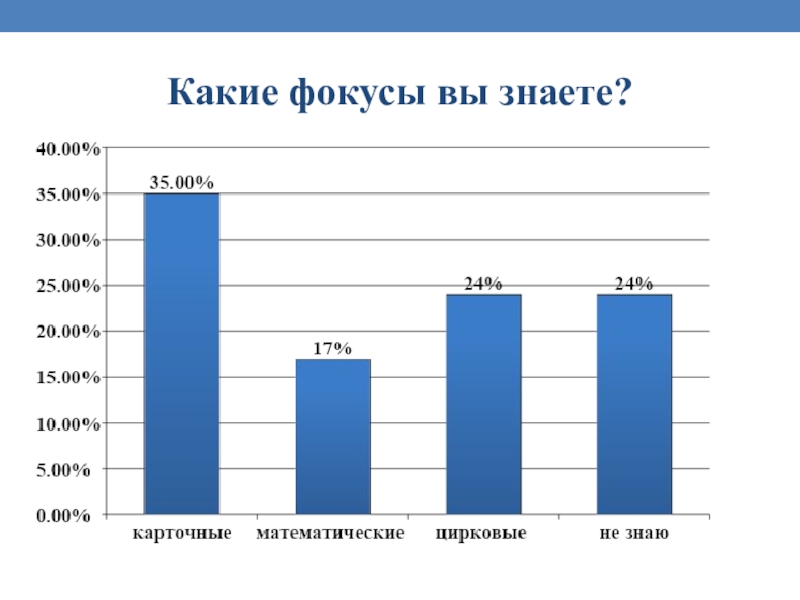 Какие фокусы вы знаете?

40.00%
35.00%
30.00%
25.00%
20.00%
15.00%
10.00%
5.00%
0.00%

35.00%
17%
24%
24%

карточные
математические
цирковые
не знаю